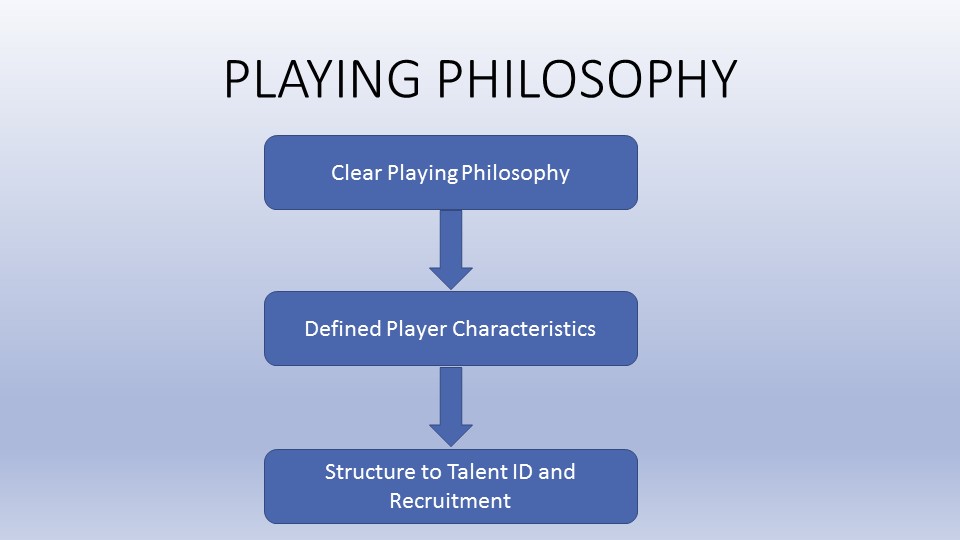 PLAYING PHILOSOPHY

Clear Playing Philosophy

Defined Player Characteristics

Structure to Talent ID and Recruitment